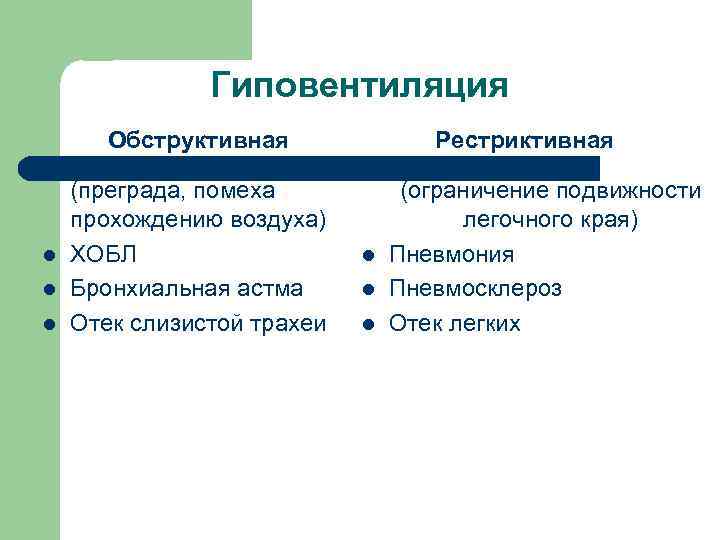 Гиповентиляция

Обструктивная

(преграда, помеха прохождению воздуха)

- ХОБЛ
- Бронхиальная астма
- Отек слизистой трахеи

Рестриктивная

(ограничение подвижности легочного края)

- Пневмония
- Пневмосклероз
- Отек легких